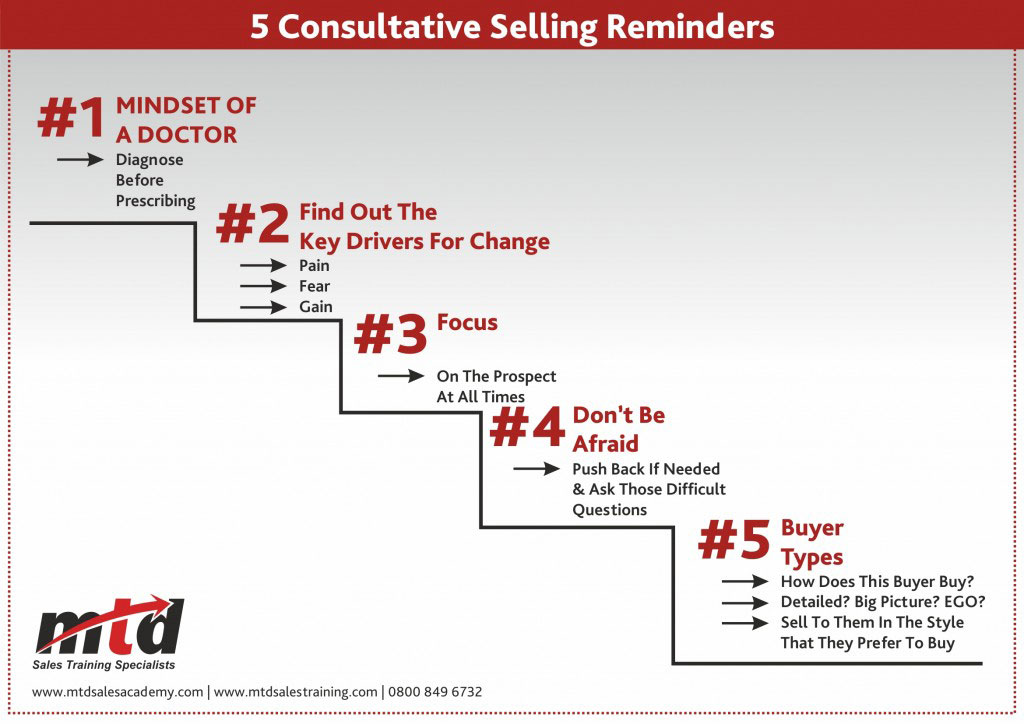 5 Consultative Selling Reminders

#1 MINDSET OF A DOCTOR

Diagnose Before Prescribing

#2 Find Out The Key Drivers For Change

Pain

Fear

Gain

#3 Focus

On The Prospect At All Times

#4 Don't Be Afraid

Push Back If Needed & Ask Those Difficult Questions

#5 Buyer Types

How Does This Buyer Buy?

Detailed? Big Picture? EGO?

Sell To Them In The Style That They Prefer To Buy

mtd

Sales Training Specialists

www.mtdsalesacademy.com | www.mtdsalestraining.com | 0800 849 6732